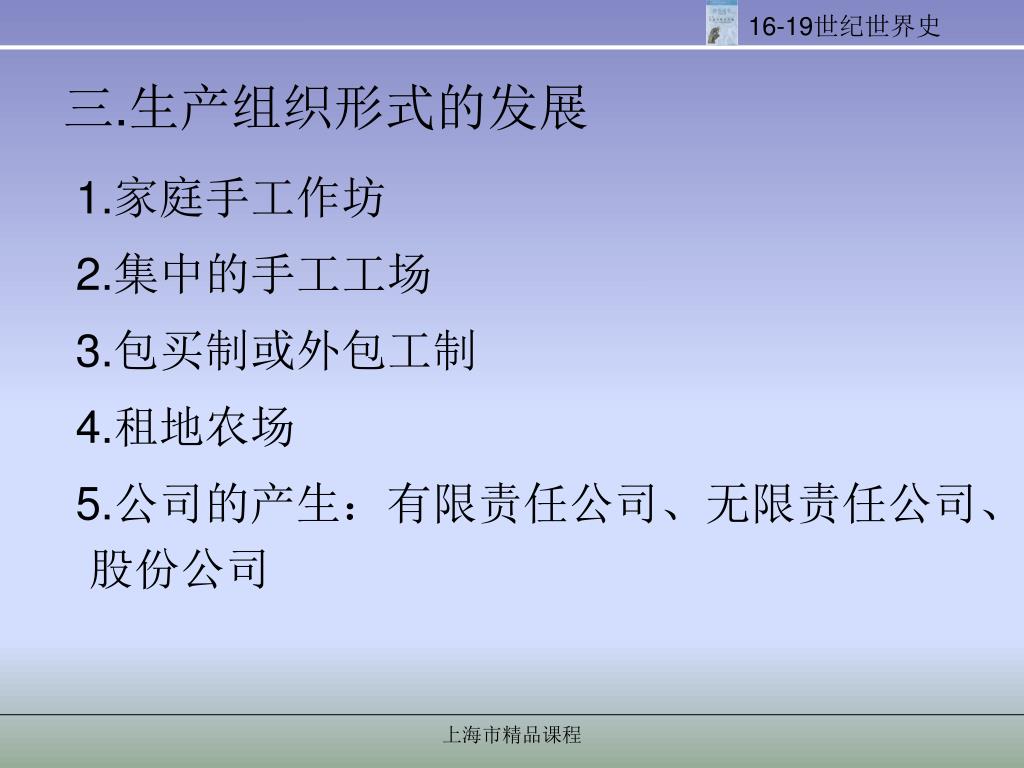 16-19世纪世界史

三.生产组织形式的发展

1.家庭手工作坊

2.集中的手工工场

3.包买制或外包工制

4.租地农场

5.公司的产生：有限责任公司、无限责任公司、股份公司

上海市精品课程